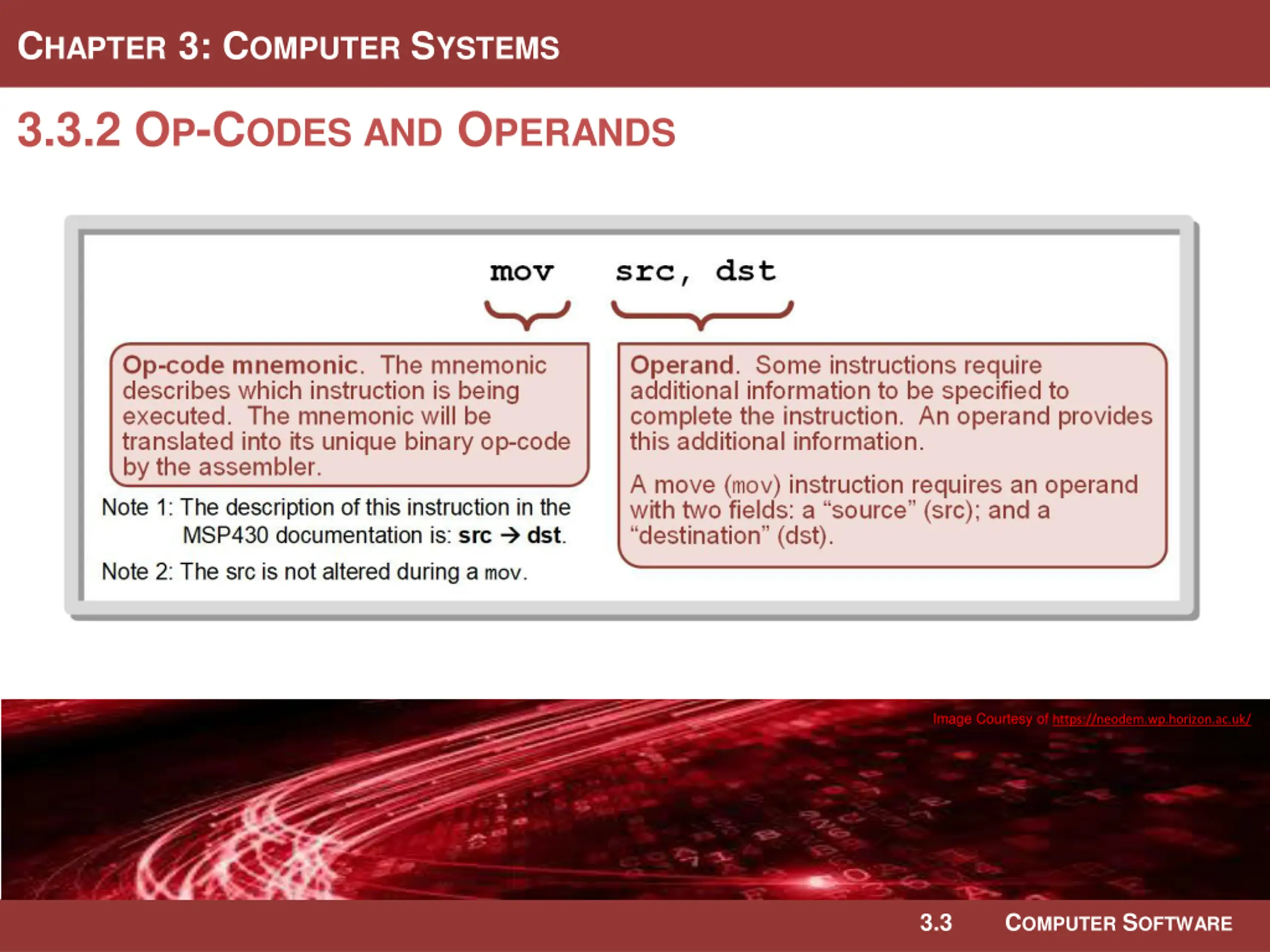 CHAPTER 3: COMPUTER SYSTEMS

3.3.2 OP-CODES AND OPERANDS

mov src, dst

Op-code mnemonic. The mnemonic describes which instruction is being executed. The mnemonic will be translated into its unique binary op-code by the assembler.

Note 1: The description of this instruction in the MSP430 documentation is: src → dst.

Note 2: The src is not altered during a mov.

Operand. Some instructions require additional information to be specified to complete the instruction. An operand provides this additional information.

A move (mov) instruction requires an operand with two fields: a “source” (src); and a “destination” (dst).

Image Courtesy of https://neodem.wp.horizon.ac.uk/

3.3 COMPUTER SOFTWARE